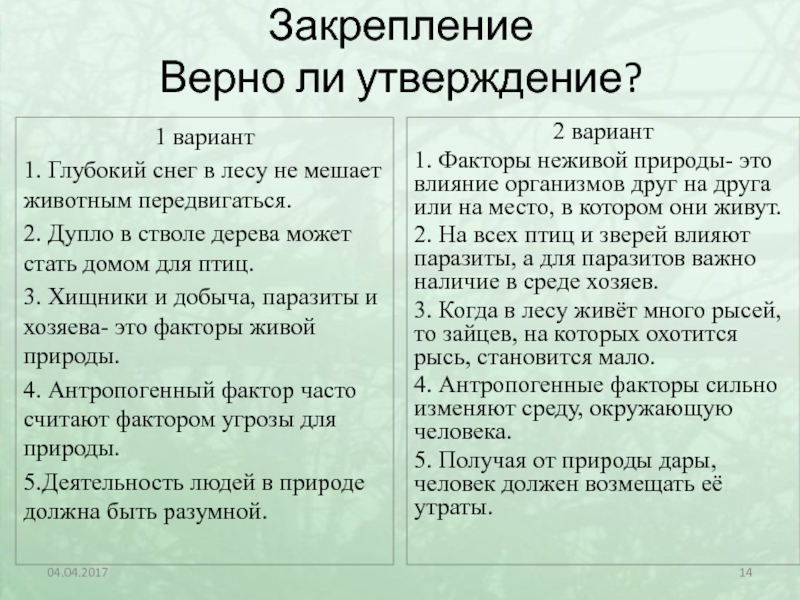 Закрепление
Верно ли утверждение?

1 вариант
1. Глубокий снег в лесу не мешает животным передвигаться.
2. Дупло в стволе дерева может стать домом для птиц.
3. Хищники и добыча, паразиты и хозяева- это факторы живой природы.
4. Антропогенный фактор часто считают фактором угрозы для природы.
5.Деятельность людей в природе должна быть разумной.

2 вариант
1. Факторы неживой природы- это влияние организмов друг на друга или на место, в котором они живут.
2. На всех птиц и зверей влияют паразиты, а для паразитов важно наличие в среде хозяев.
3. Когда в лесу живёт много рысей, то зайцев, на которых охотится рысь, становится мало.
4. Антропогенные факторы сильно изменяют среду, окружающую человека.
5. Получая от природы дары, человек должен возмещать её утраты.

04.04.2017
14